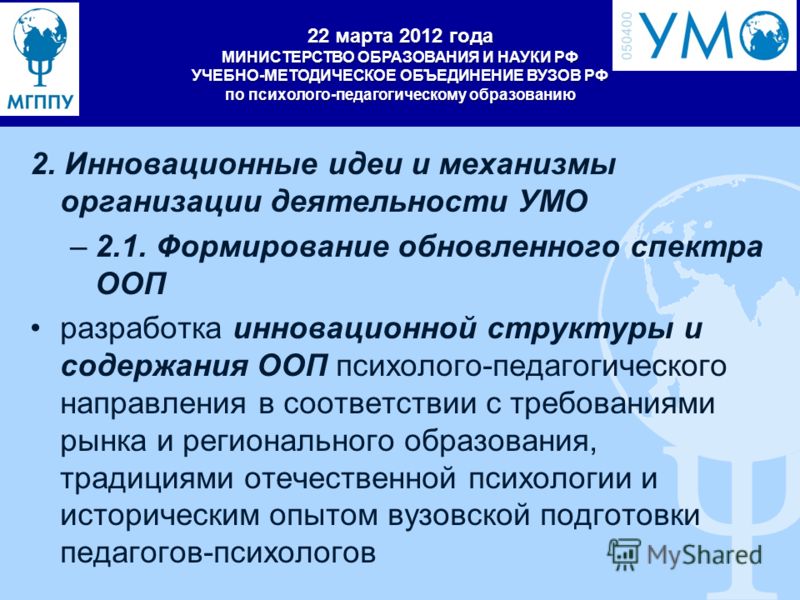 МГППУ

22 марта 2012 года
МИНИСТЕРСТВО ОБРАЗОВАНИЯ И НАУКИ РФ
УЧЕБНО-МЕТОДИЧЕСКОЕ ОБЪЕДИНЕНИЕ ВУЗОВ РФ
по психолого-педагогическому образованию

050400 УМО

2. Инновационные идеи и механизмы организации деятельности УМО

– 2.1. Формирование обновленного спектра ООП

• разработка инновационной структуры и содержания ООП психолого-педагогического направления в соответствии с требованиями рынка и регионального образования, традициями отечественной психологии и историческим опытом вузовской подготовки педагогов-психологов

MyShared